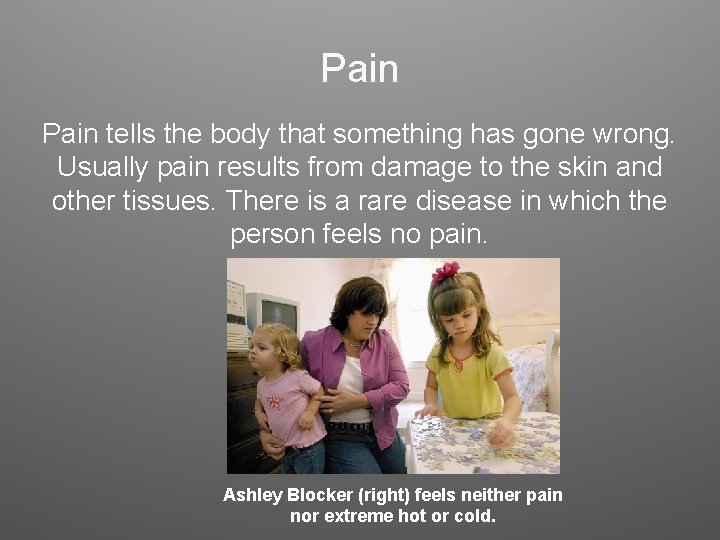 Pain

Pain tells the body that something has gone wrong. Usually pain results from damage to the skin and other tissues. There is a rare disease in which the person feels no pain.

Ashley Blocker (right) feels neither pain nor extreme hot or cold.